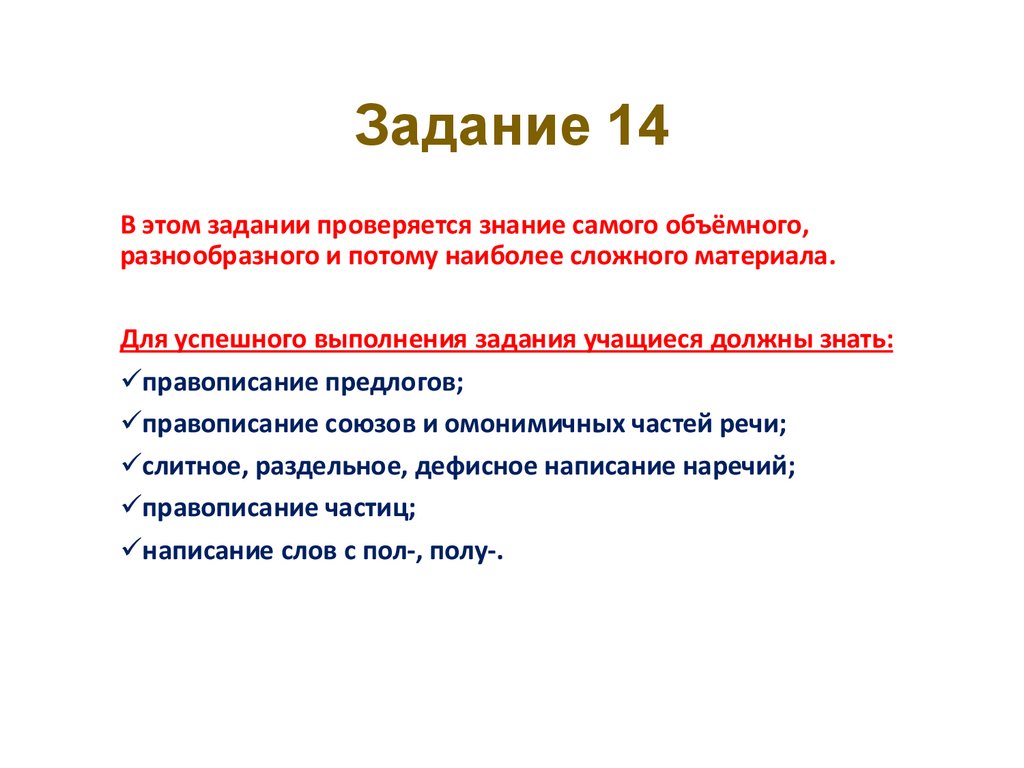 Задание 14

В этом задании проверяется знание самого объёмного, разнообразного и потому наиболее сложного материала.

Для успешного выполнения задания учащиеся должны знать:
✓правописание предлогов;
✓правописание союзов и омонимичных частей речи;
✓слитное, раздельное, дефисное написание наречий;
✓правописание частиц;
✓написание слов с пол-, полу-.